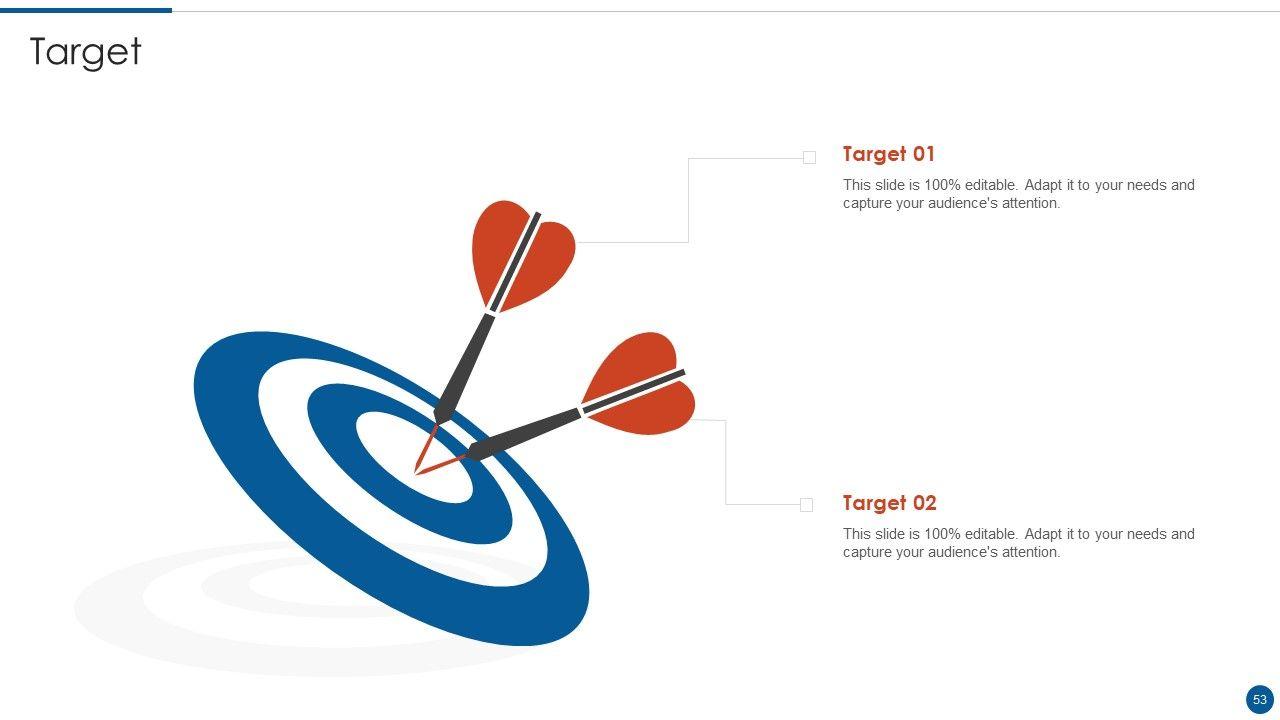 Target

Target 01
This slide is 100% editable. Adapt it to your needs and capture your audience's attention.

Target 02
This slide is 100% editable. Adapt it to your needs and capture your audience's attention.

53